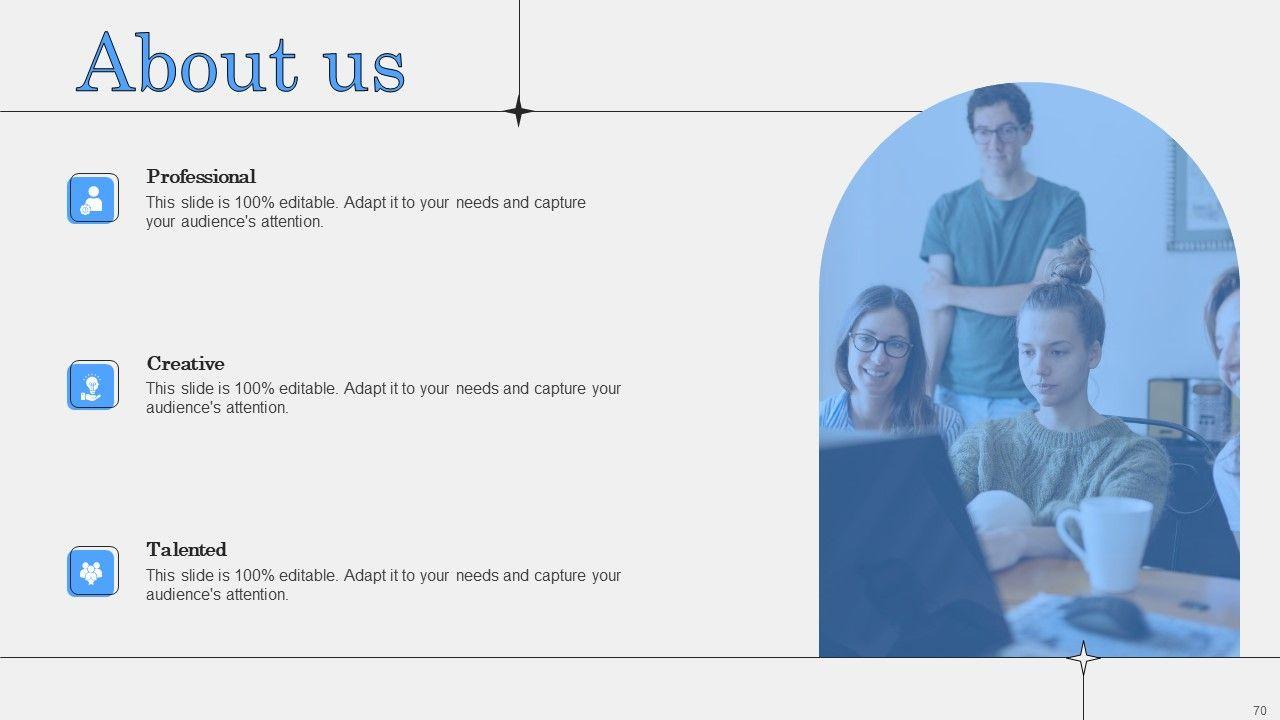 About us

Professional
This slide is 100% editable. Adapt it to your needs and capture your audience's attention.

Creative
This slide is 100% editable. Adapt it to your needs and capture your audience's attention.

Talented
This slide is 100% editable. Adapt it to your needs and capture your audience's attention.

70